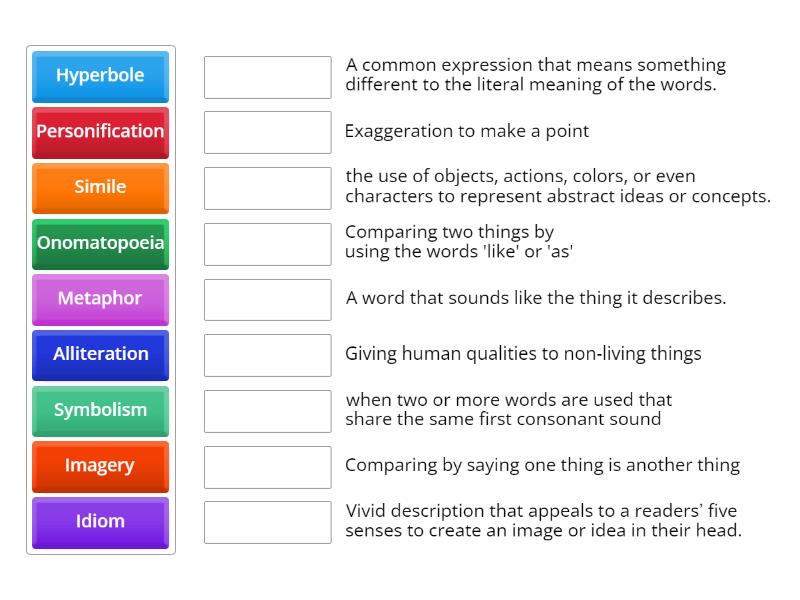 Hyperbole
Personification
Simile
Onomatopoeia
Metaphor
Alliteration
Symbolism
Imagery
Idiom

A common expression that means something different to the literal meaning of the words.

Exaggeration to make a point

the use of objects, actions, colors, or even characters to represent abstract ideas or concepts.

Comparing two things by using the words 'like' or 'as'

A word that sounds like the thing it describes.

Giving human qualities to non-living things

when two or more words are used that share the same first consonant sound

Comparing by saying one thing is another thing

Vivid description that appeals to a readers' five senses to create an image or idea in their head.